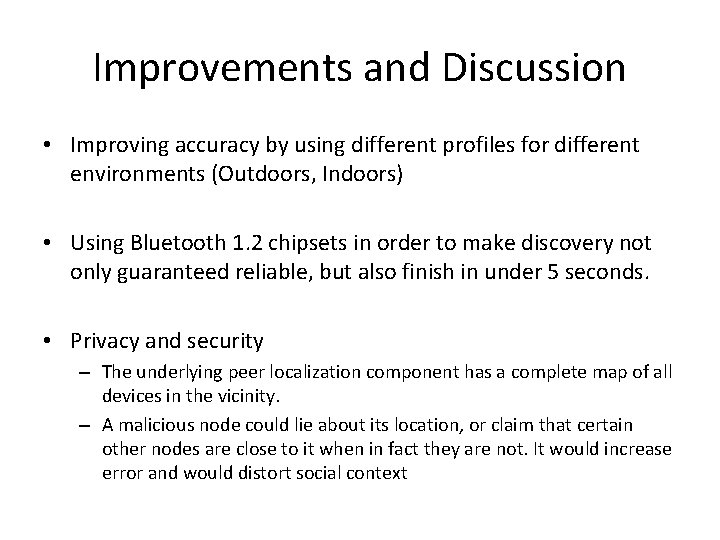 Improvements and Discussion

• Improving accuracy by using different profiles for different environments (Outdoors, Indoors)

• Using Bluetooth 1.2 chipsets in order to make discovery not only guaranteed reliable, but also finish in under 5 seconds.

• Privacy and security
– The underlying peer localization component has a complete map of all devices in the vicinity.
– A malicious node could lie about its location, or claim that certain other nodes are close to it when in fact they are not. It would increase error and would distort social context